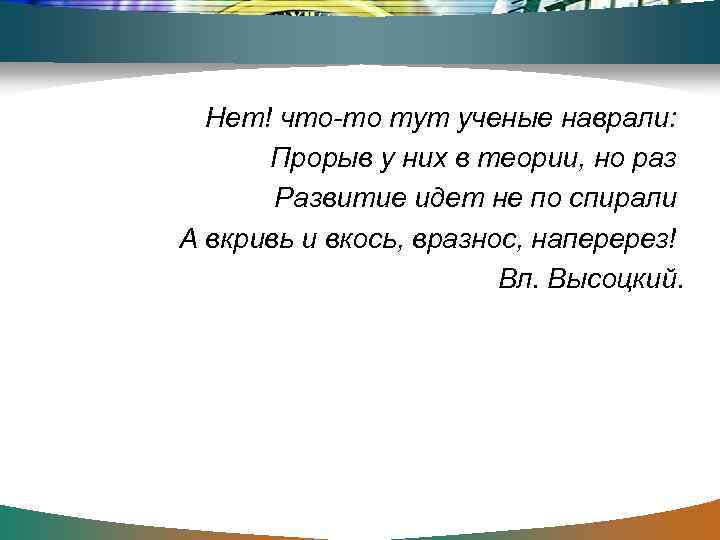 Нет! что-то тут ученые наврали:
Прорыв у них в теории, но раз
Развитие идет не по спирали
А вкривь и вкось, вразнос, наперерез!
Вл. Высоцкий.